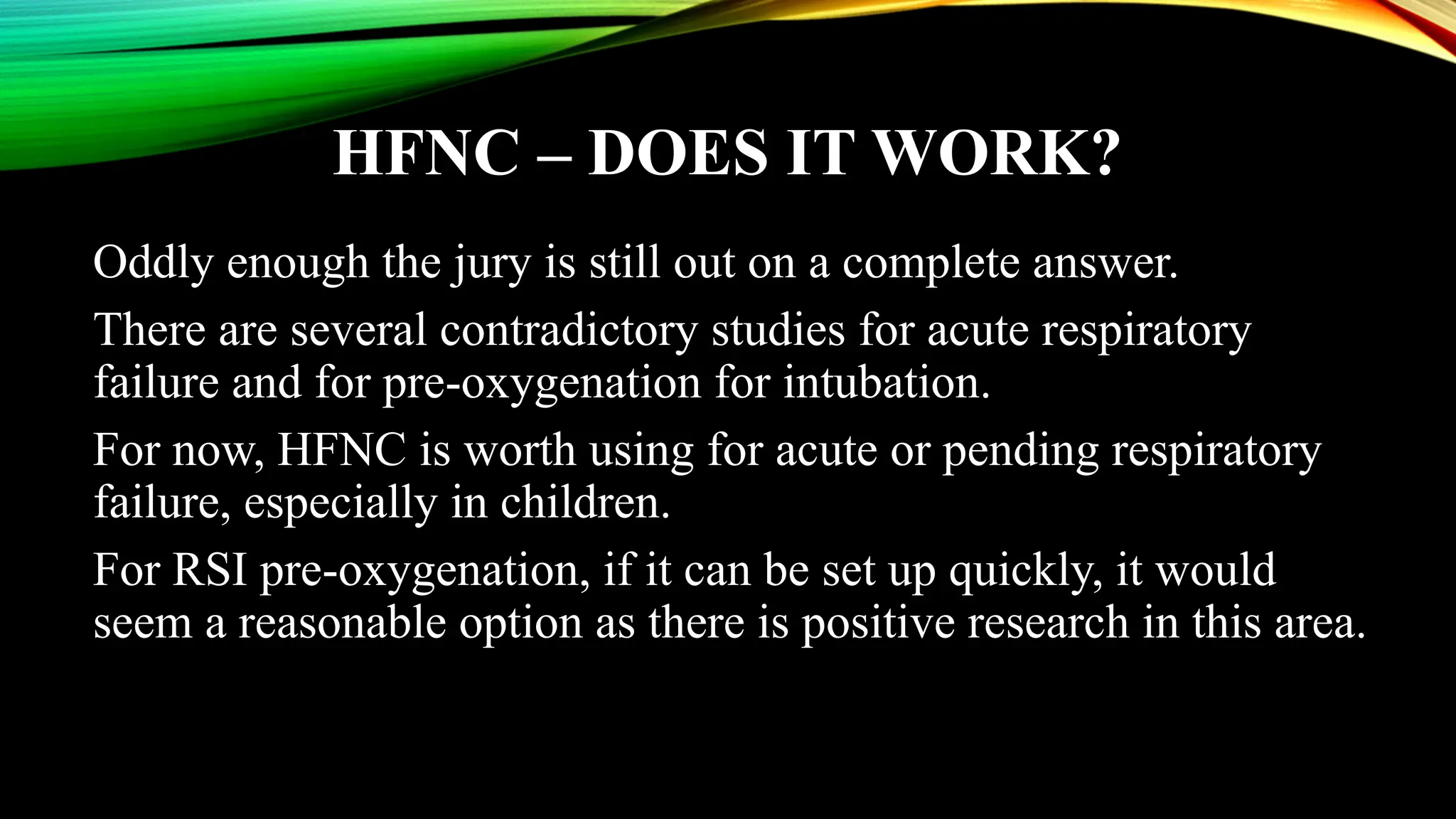 HFNC – DOES IT WORK?

Oddly enough the jury is still out on a complete answer.

There are several contradictory studies for acute respiratory failure and for pre-oxygenation for intubation.

For now, HFNC is worth using for acute or pending respiratory failure, especially in children.

For RSI pre-oxygenation, if it can be set up quickly, it would seem a reasonable option as there is positive research in this area.